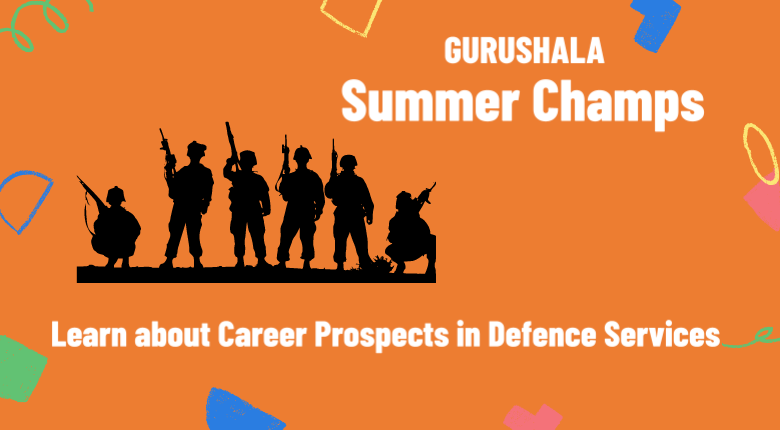 GURUSHALA
Summer Champs

Learn about Career Prospects in Defence Services